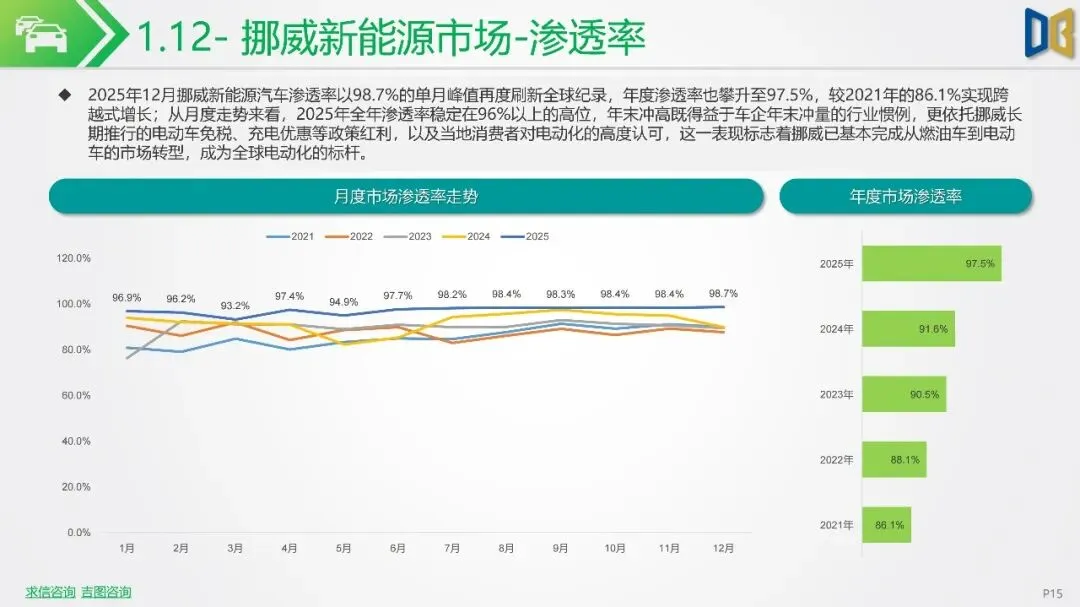 1.12- 挪威新能源市场-渗透率

◆ 2025年12月挪威新能源汽车渗透率以98.7%的单月峰值再度刷新全球纪录，年度渗透率也攀升至97.5%，较2021年的86.1%实现跨越式增长；从月度走势来看，2025年全年渗透率稳定在96%以上的高位，年末冲高既得益于车企年末冲量的行业惯例，更依托挪威长期推行的电动车免税、充电优惠等政策红利，以及当地消费者对电动化的高度认可，这一表现标志着挪威已基本完成从燃油车到电动车的市场转型，成为全球电动化的标杆。

月度市场渗透率走势

2021 2022 2023 2024 2025

120.0%
100.0%
80.0%
60.0%
40.0%
20.0%
0.0%

96.9% 96.2% 93.2% 97.4% 94.9% 97.7% 98.2% 98.4% 98.3% 98.4% 98.4% 98.7%

1月 2月 3月 4月 5月 6月 7月 8月 9月 10月 11月 12月

年度市场渗透率

2025年 97.5%
2024年 91.6%
2023年 90.5%
2022年 88.1%
2021年 86.1%

求信咨询 吉图咨询

P15